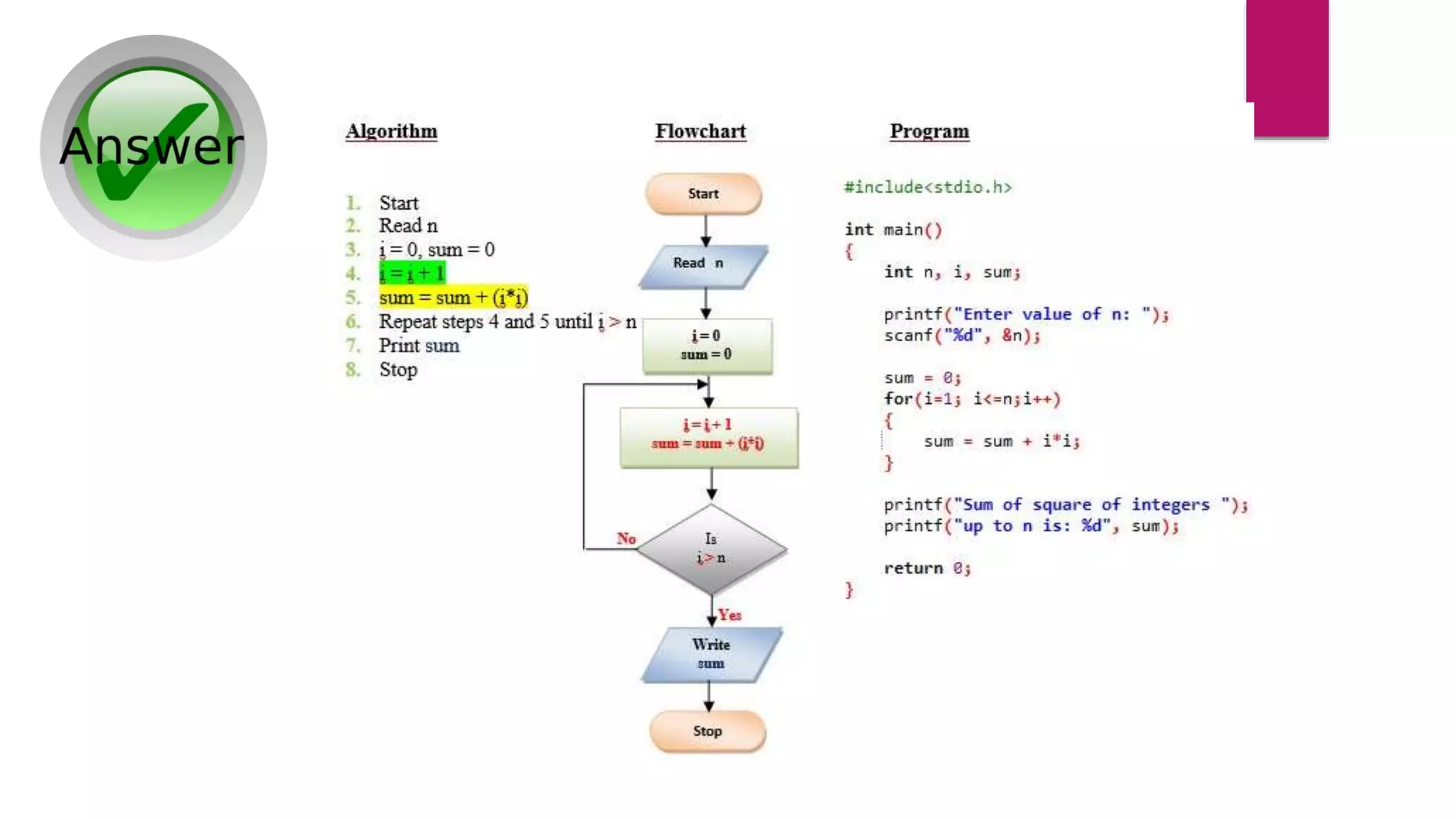 Answer

Algorithm

1. Start
2. Read n
3. i = 0, sum = 0
4. i = i + 1
5. sum = sum + (i*i)
6. Repeat steps 4 and 5 until i > n
7. Print sum
8. Stop

Flowchart

Start

Read n

i = 0
sum = 0

i = i + 1
sum = sum + (i*i)

Is
i > n

No

Yes

Write
sum

Stop

Program

#include<stdio.h>

int main()
{
    int n, i, sum;

    printf("Enter value of n: ");
    scanf("%d", &n);

    sum = 0;
    for(i=1; i<=n;i++)
    {
        sum = sum + i*i;
    }

    printf("Sum of square of integers ");
    printf("up to n is: %d", sum);

    return 0;
}